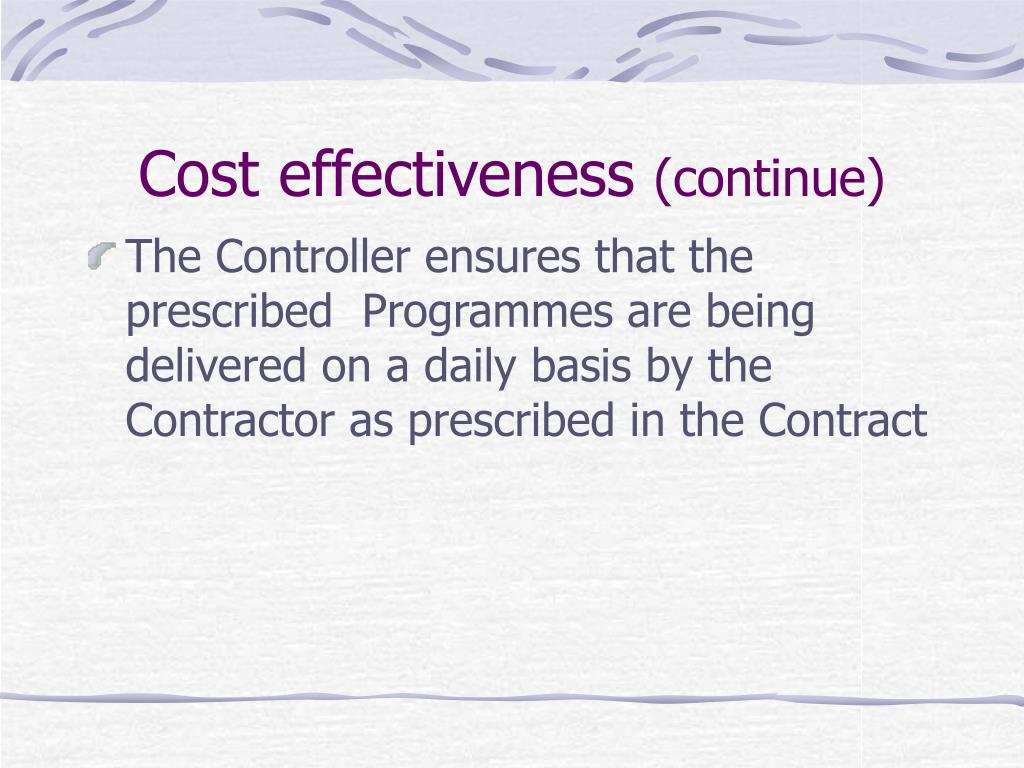 Cost effectiveness (continue)

The Controller ensures that the prescribed  Programmes are being delivered on a daily basis by the Contractor as prescribed in the Contract